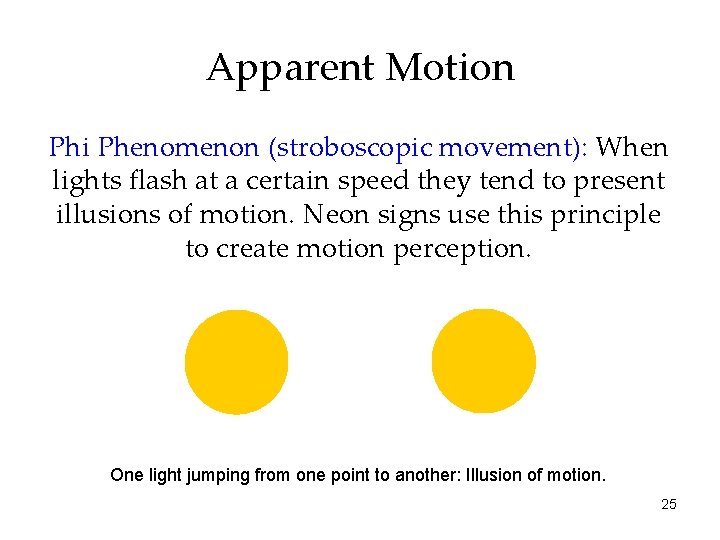 Apparent Motion

Phi Phenomenon (stroboscopic movement): When lights flash at a certain speed they tend to present illusions of motion. Neon signs use this principle to create motion perception.

One light jumping from one point to another: Illusion of motion.

25